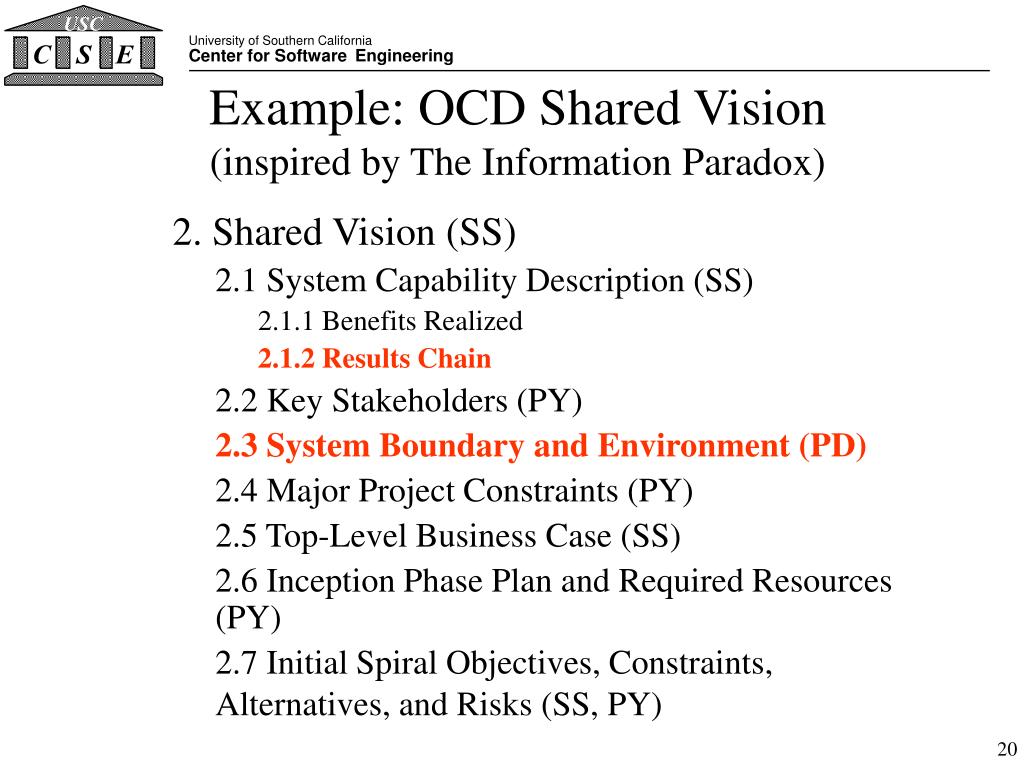 USC
C S E

University of Southern California
Center for Software Engineering

Example: OCD Shared Vision
(inspired by The Information Paradox)

2. Shared Vision (SS)

2.1 System Capability Description (SS)

2.1.1 Benefits Realized

2.1.2 Results Chain

2.2 Key Stakeholders (PY)

2.3 System Boundary and Environment (PD)

2.4 Major Project Constraints (PY)

2.5 Top-Level Business Case (SS)

2.6 Inception Phase Plan and Required Resources (PY)

2.7 Initial Spiral Objectives, Constraints, Alternatives, and Risks (SS, PY)

20